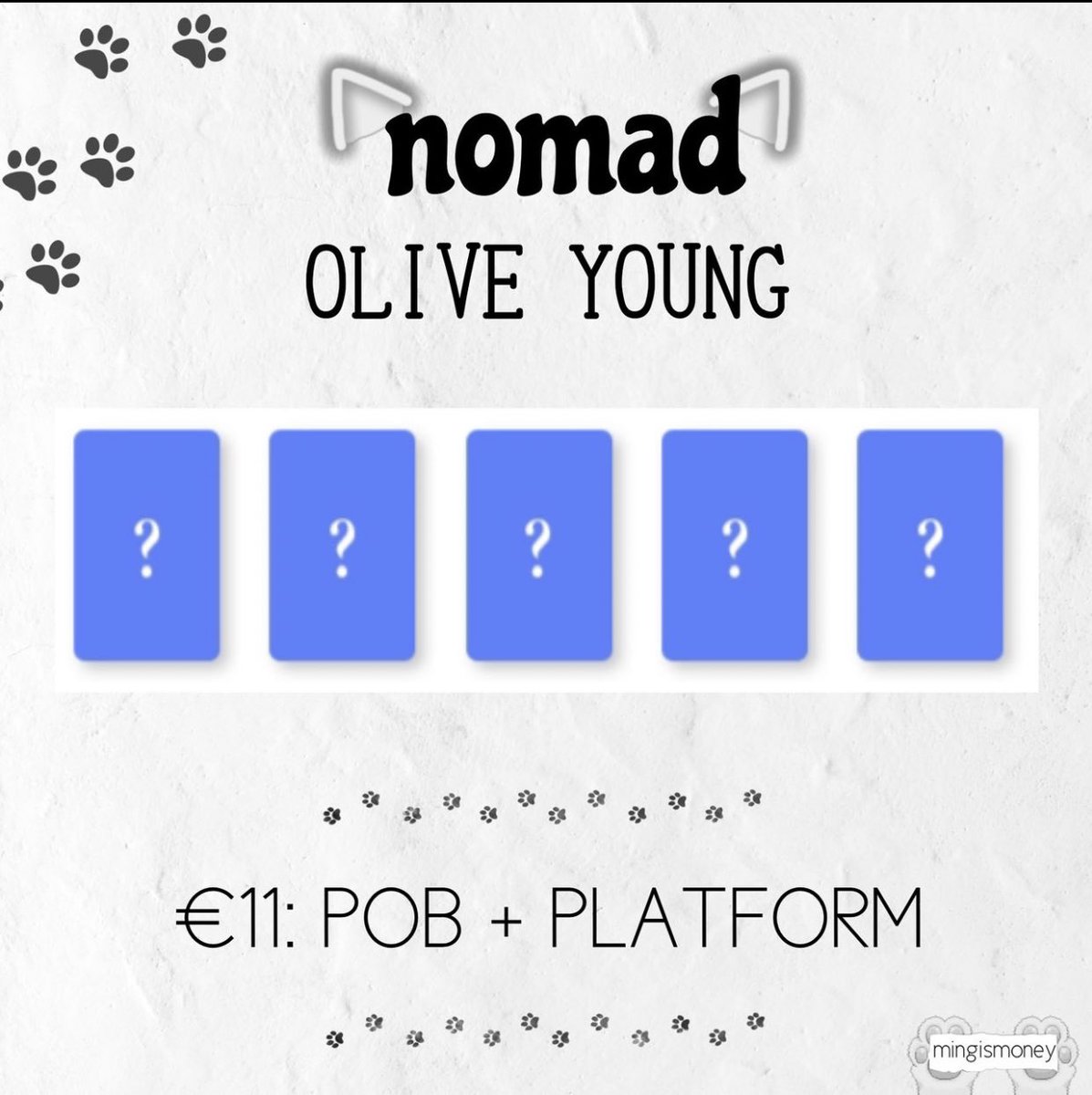 nomad
OLIVE YOUNG

?
?
?
?
?

€11: POB + PLATFORM

mingismoney